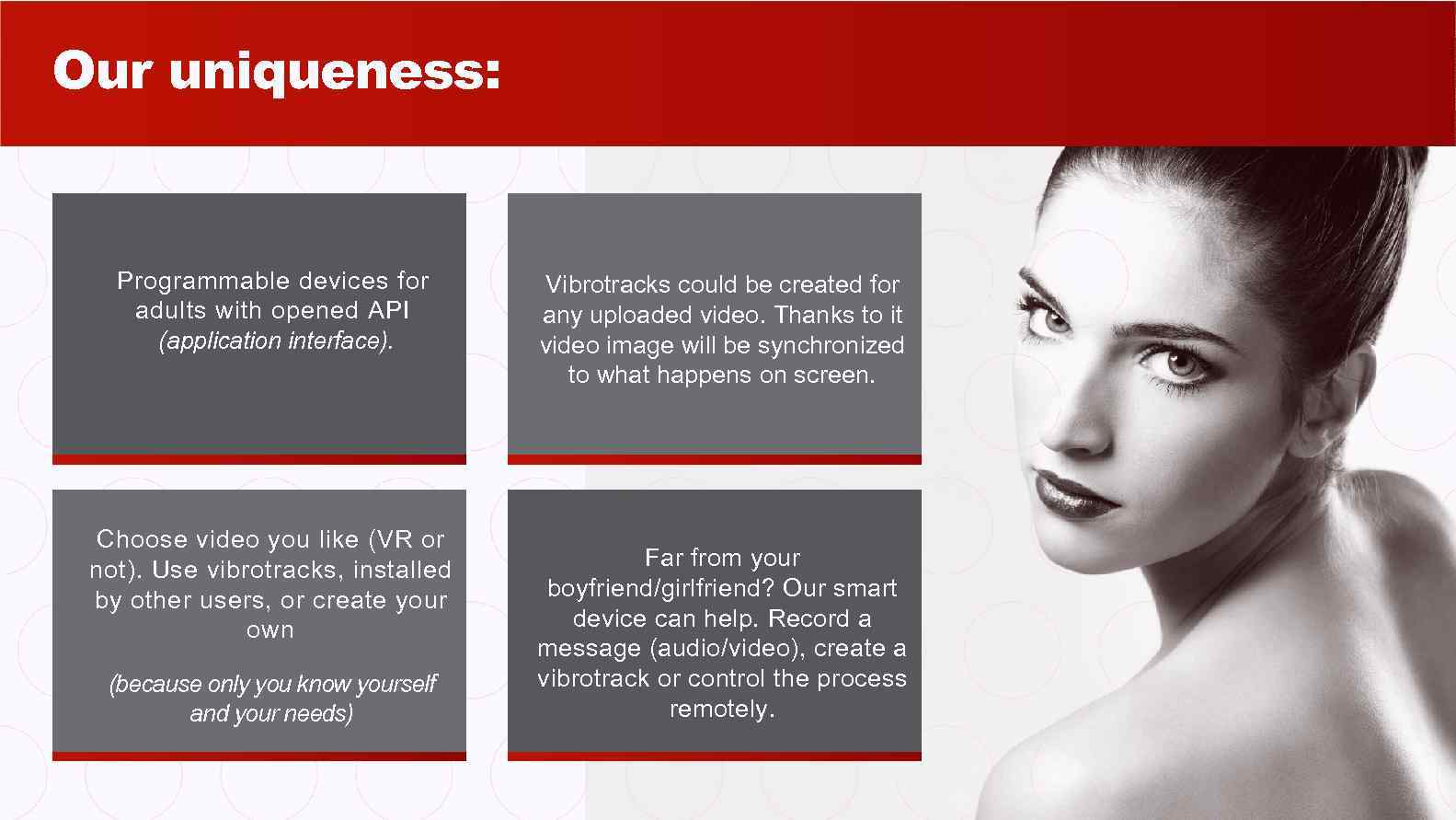 Our uniqueness:

Programmable devices for adults with opened API (application interface).

Vibrotracks could be created for any uploaded video. Thanks to it video image will be synchronized to what happens on screen.

Choose video you like (VR or not). Use vibrotracks, installed by other users, or create your own

(because only you know yourself and your needs)

Far from your boyfriend/girlfriend? Our smart device can help. Record a message (audio/video), create a vibrotrack or control the process remotely.